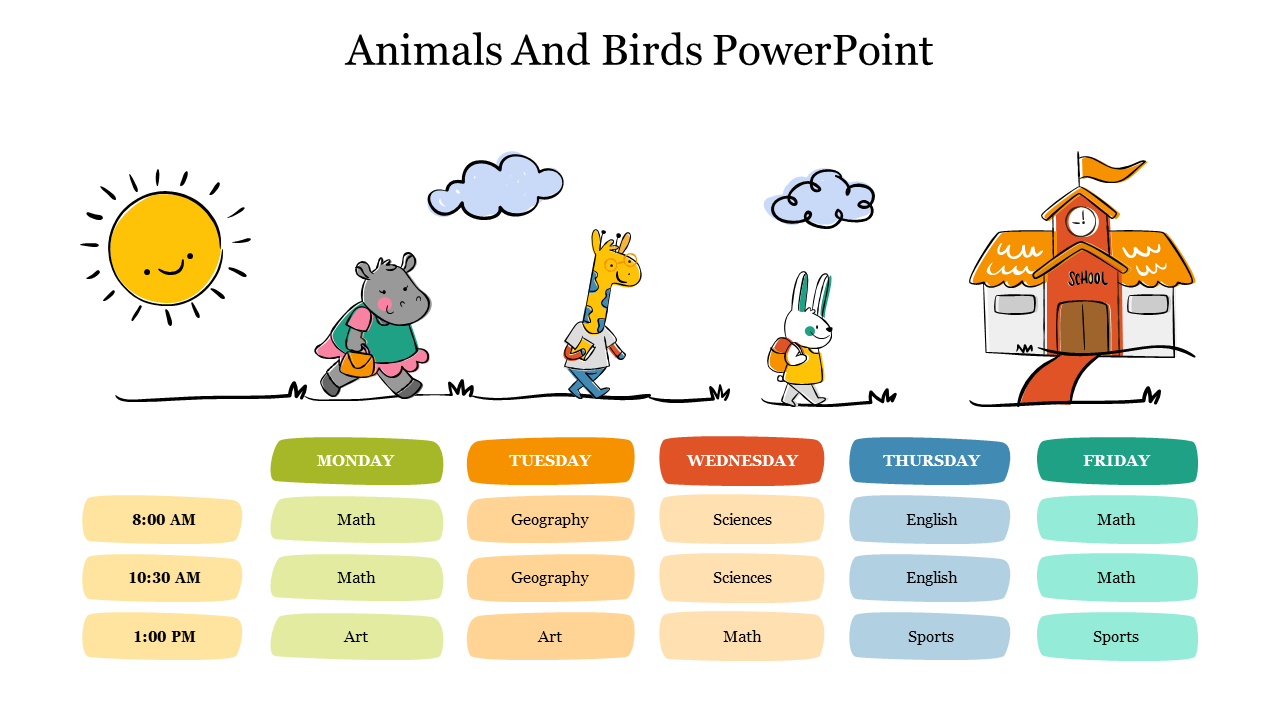 Animals And Birds PowerPoint

SCHOOL

| | MONDAY | TUESDAY | WEDNESDAY | THURSDAY | FRIDAY |
|---|---|---|---|---|---|
| 8:00 AM | Math | Geography | Sciences | English | Math |
| 10:30 AM | Math | Geography | Sciences | English | Math |
| 1:00 PM | Art | Art | Math | Sports | Sports |